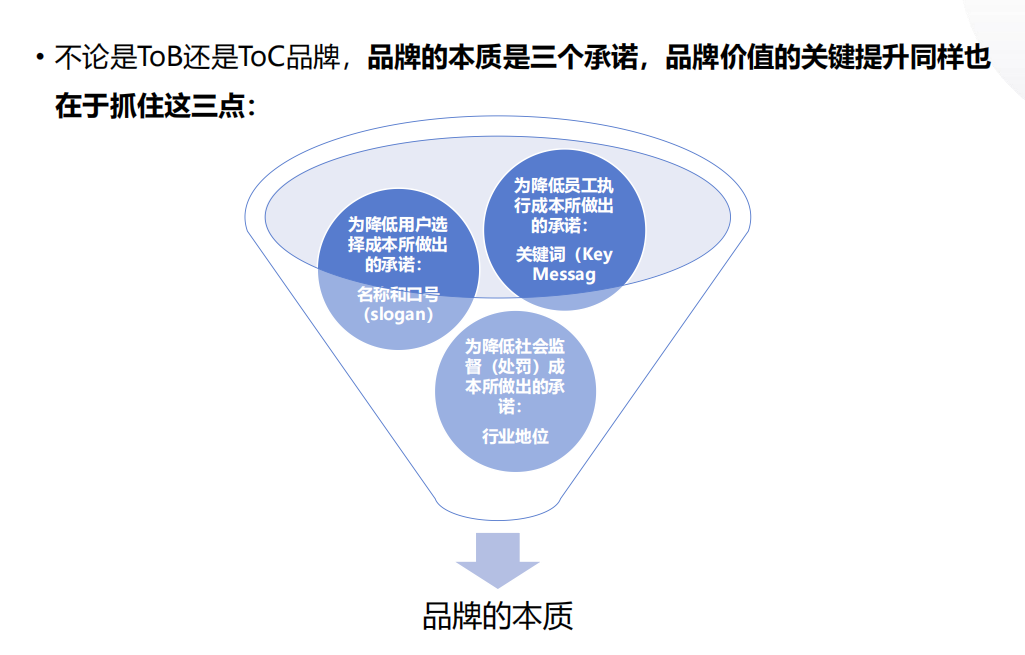 • 不论是ToB还是ToC品牌，品牌的本质是三个承诺，品牌价值的关键提升同样也在于抓住这三点：

为降低用户选择成本所做出的承诺：

名称和口号（slogan）

为降低员工执行成本所做出的承诺：

关键词（Key Messag

为降低社会监督（处罚）成本所做出的承诺：

行业地位

品牌的本质